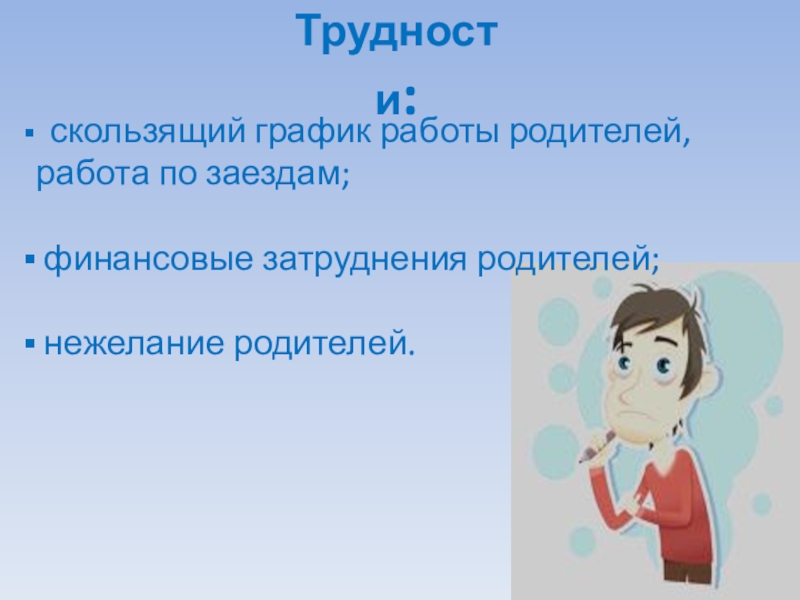 Трудности:

▪ скользящий график работы родителей, работа по заездам;

▪ финансовые затруднения родителей;

▪ нежелание родителей.